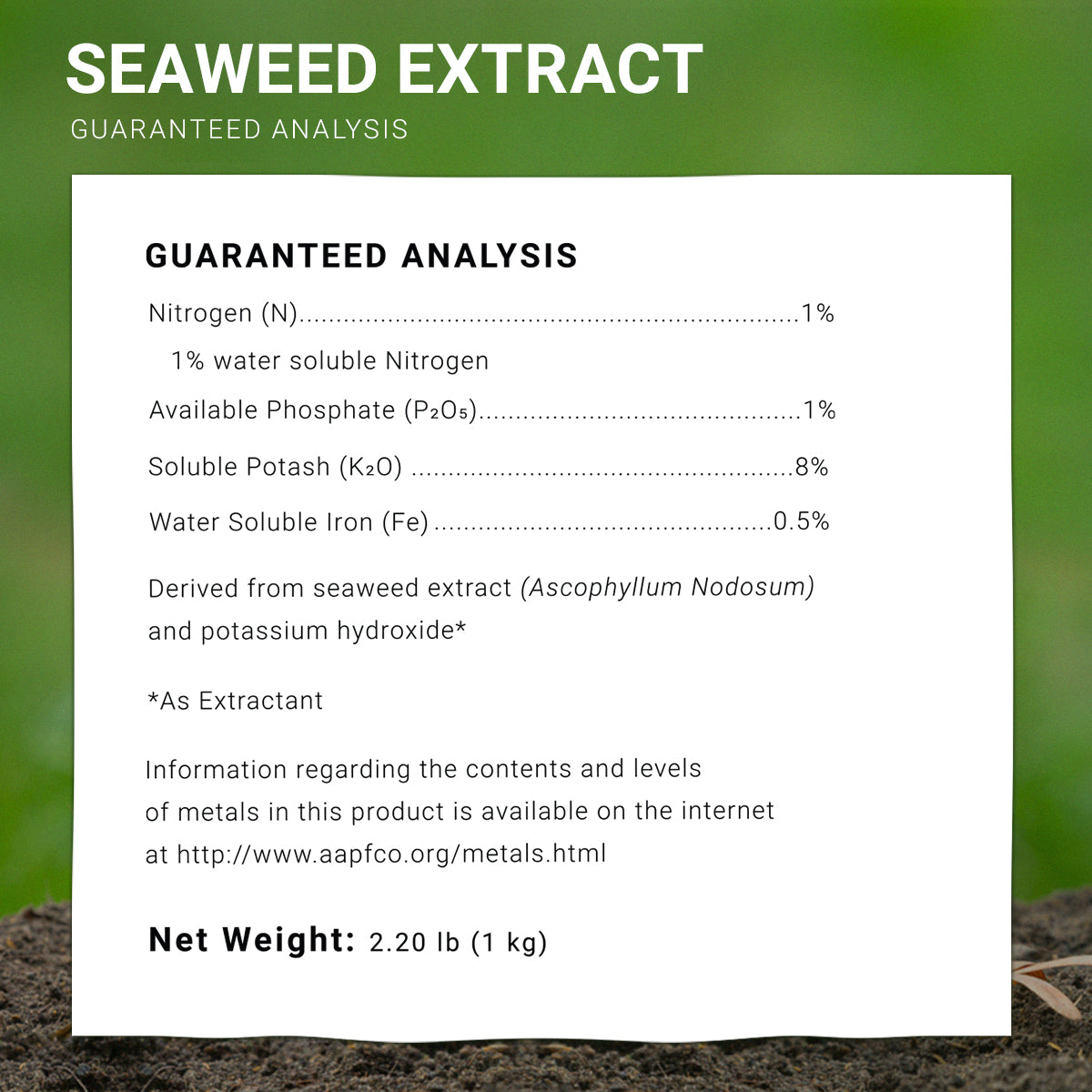 SEAWEED EXTRACT
GUARANTEED ANALYSIS

GUARANTEED ANALYSIS

Nitrogen (N) 1%

1% water soluble Nitrogen

Available Phosphate ($P_2O_5$) 1%

Soluble Potash ($K_2O$) 8%

Water Soluble Iron (Fe) 0.5%

Derived from seaweed extract (Ascophyllum Nodosum) and potassium hydroxide*

*As Extractant

Information regarding the contents and levels of metals in this product is available on the internet at http://www.aapfco.org/metals.html

Net Weight: 2.20 lb (1 kg)